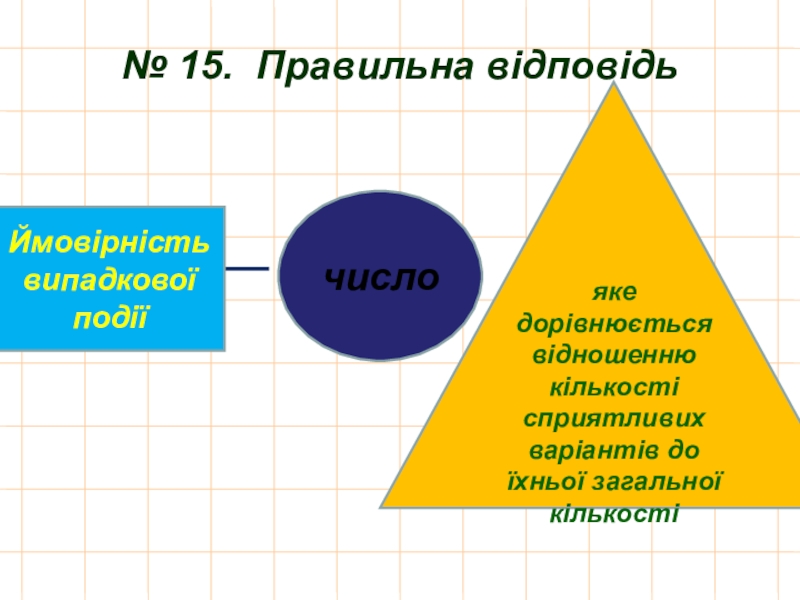 № 15. Правильна відповідь

Ймовірність випадкової події

число

яке дорівнюється відношенню кількості сприятливих варіантів до їхньої загальної кількості